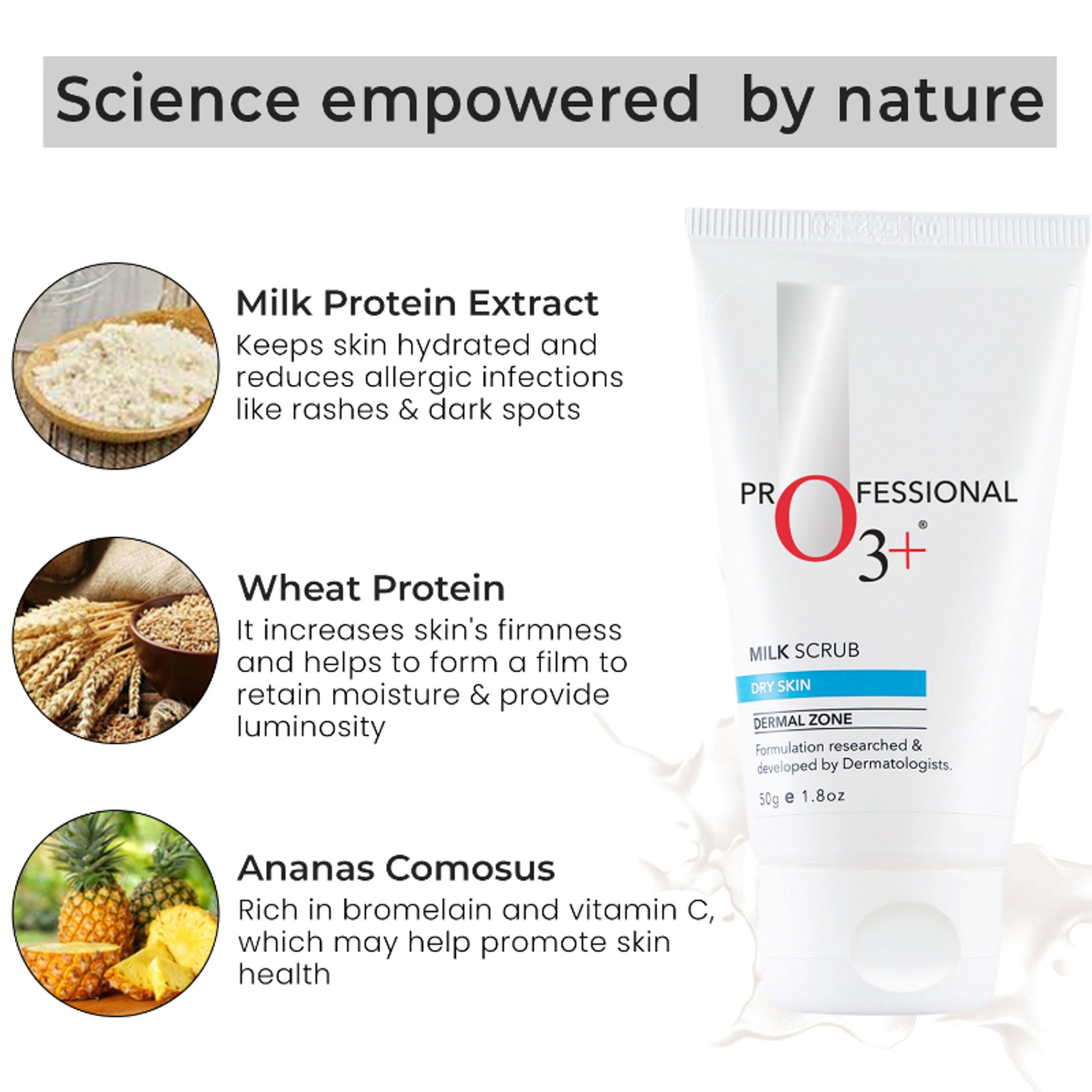 Science empowered by nature

Milk Protein Extract
Keeps skin hydrated and reduces allergic infections like rashes & dark spots

Wheat Protein
It increases skin's firmness and helps to form a film to retain moisture & provide luminosity

Ananas Comosus
Rich in bromelain and vitamin C, which may help promote skin health

PROFESSIONAL
O3+®

MILK SCRUB
DRY SKIN
DERMAL ZONE
Formulation researched & developed by Dermatologists.
50g e 1.8oz